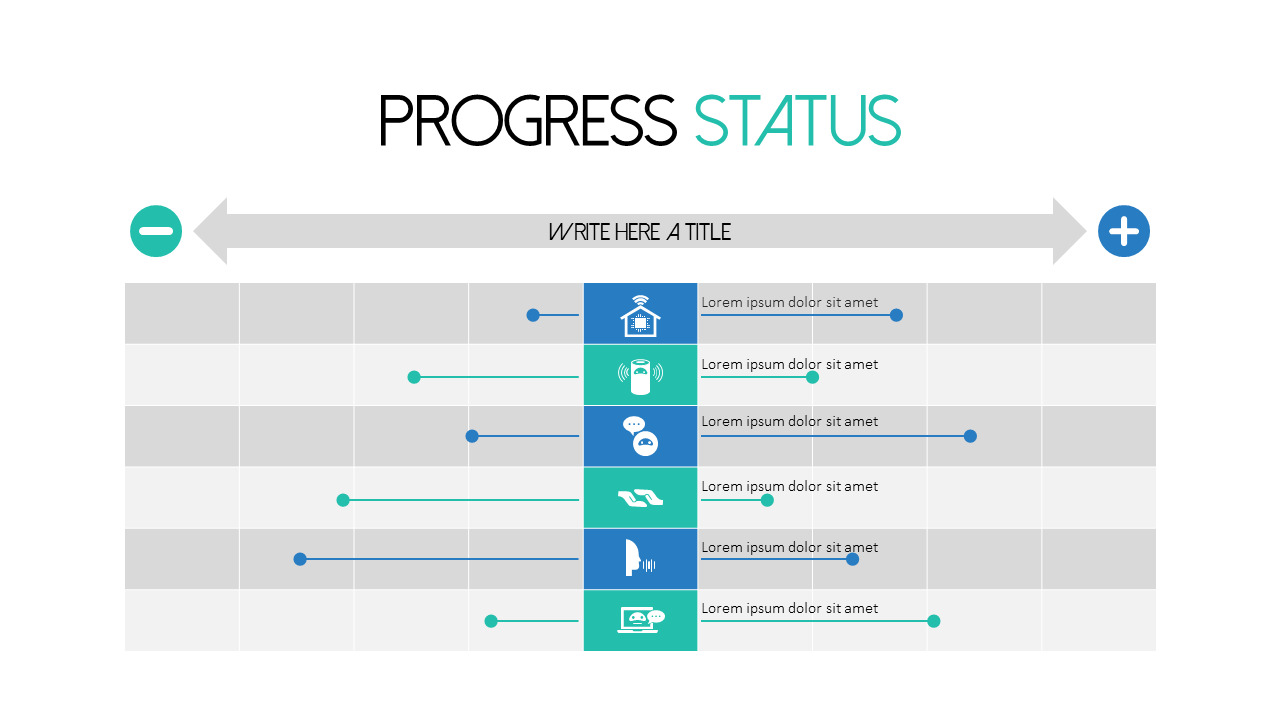 PROGRESS STATUS

WRITE HERE A TITLE

Lorem ipsum dolor sit amet

Lorem ipsum dolor sit amet

Lorem ipsum dolor sit amet

Lorem ipsum dolor sit amet

Lorem ipsum dolor sit amet

Lorem ipsum dolor sit amet